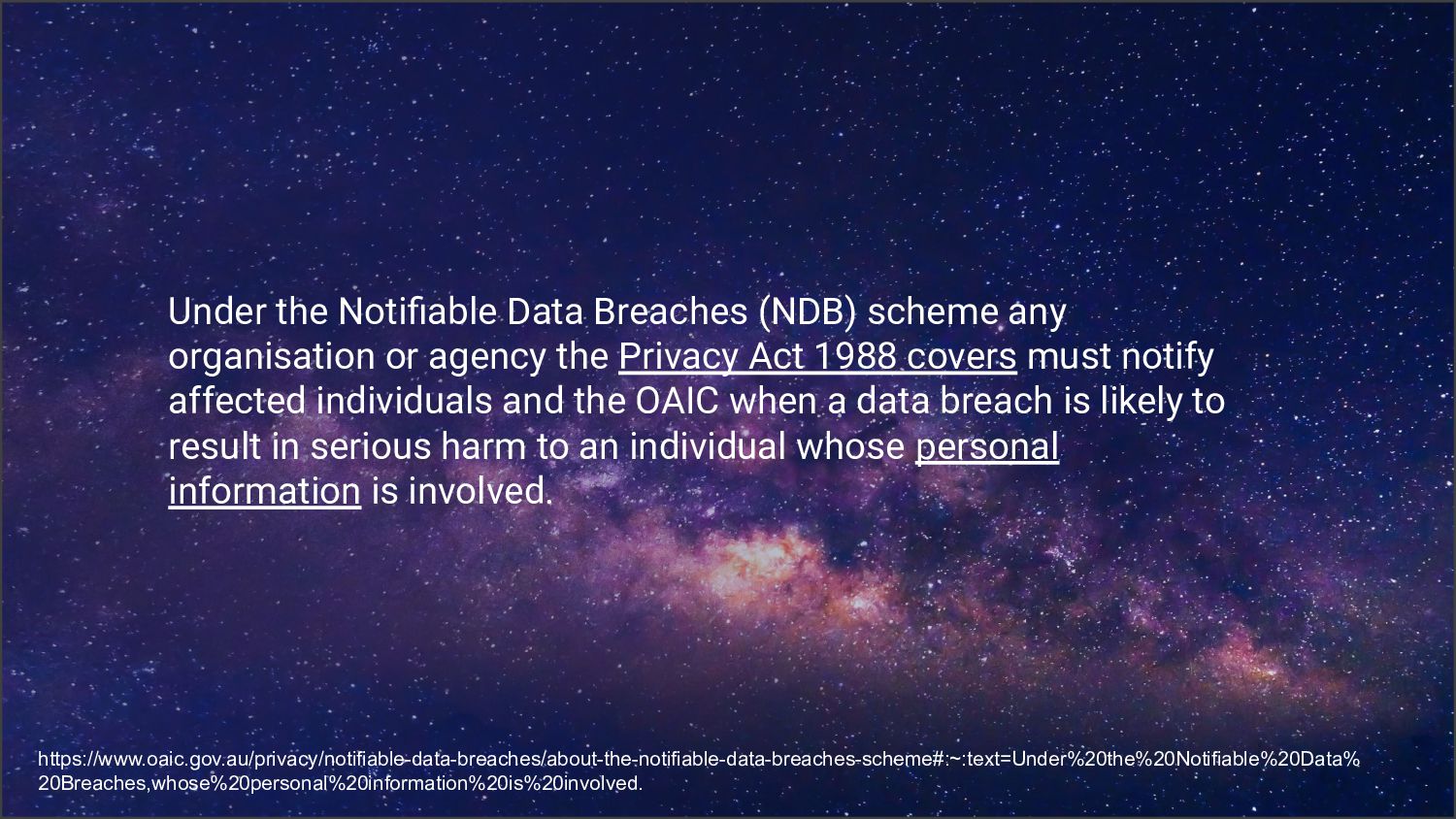 Under the Notifiable Data Breaches (NDB) scheme any organisation or agency the Privacy Act 1988 covers must notify affected individuals and the OAIC when a data breach is likely to result in serious harm to an individual whose personal information is involved.

https://www.oaic.gov.au/privacy/notifiable-data-breaches/about-the-notifiable-data-breaches-scheme#:~:text=Under%20the%20Notifiable%20Data%20Breaches,whose%20personal%20information%20is%20involved.